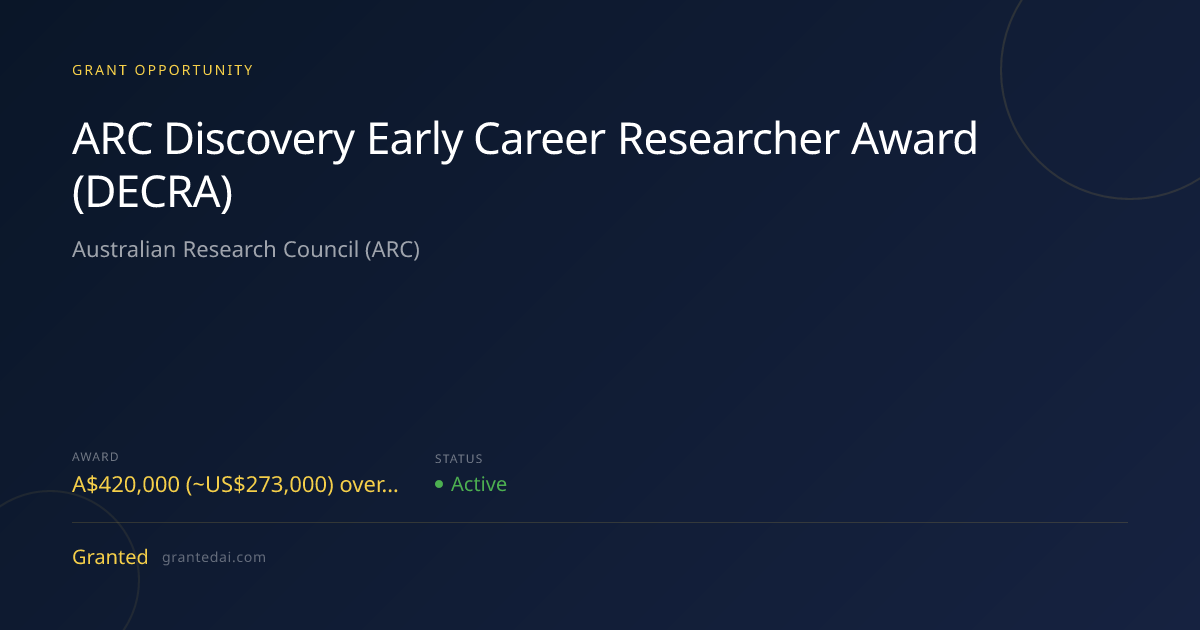 GRANT OPPORTUNITY

ARC Discovery Early Career Researcher Award (DECRA)

Australian Research Council (ARC)

AWARD
A$420,000 (~US$273,000) over...

STATUS
Active

Granted grantedai.com